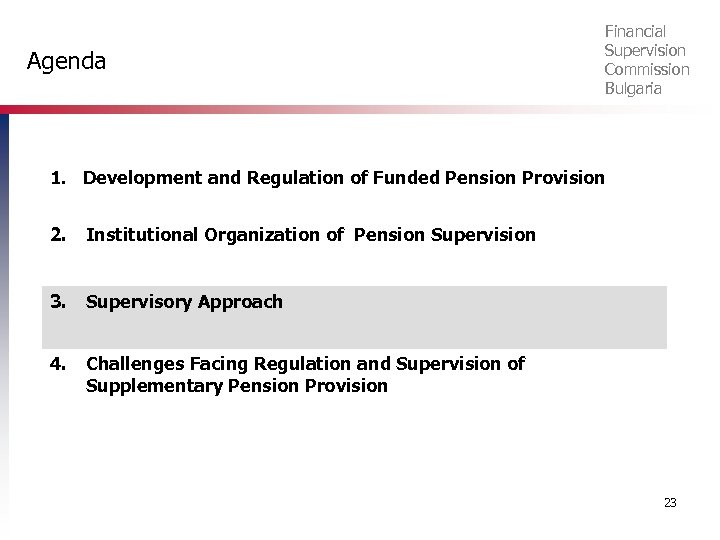 Agenda

Financial
Supervision
Commission
Bulgaria

1. Development and Regulation of Funded Pension Provision

2. Institutional Organization of Pension Supervision

3. Supervisory Approach

4. Challenges Facing Regulation and Supervision of Supplementary Pension Provision

23